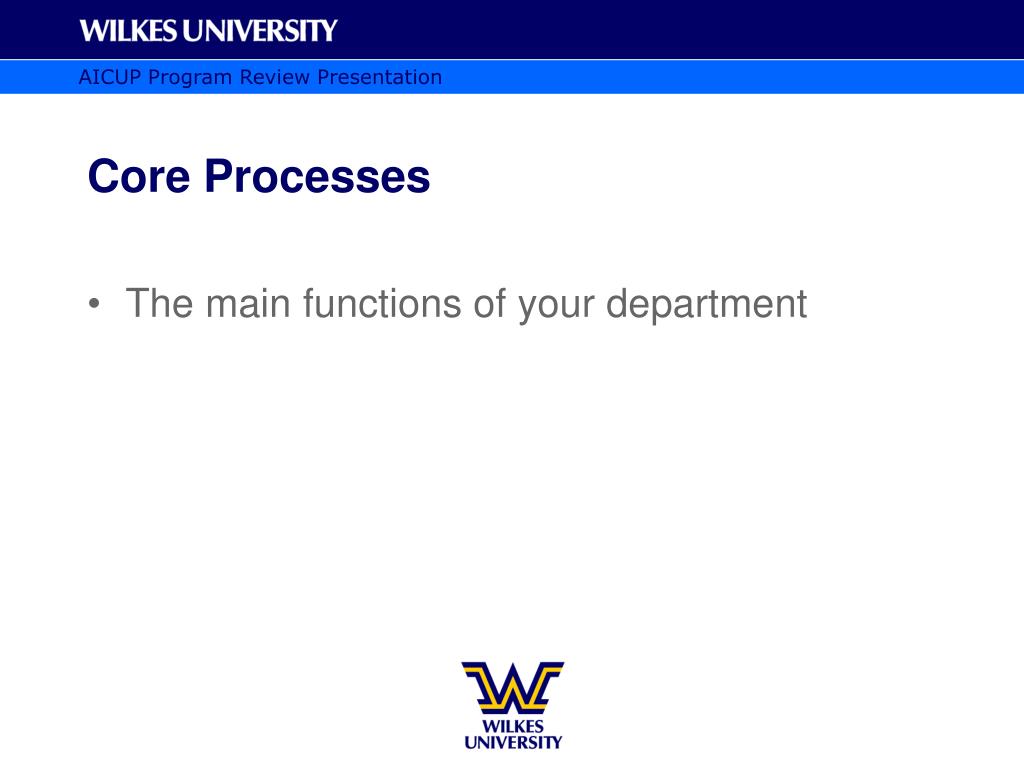 WILKES UNIVERSITY

AICUP Program Review Presentation

Core Processes

• The main functions of your department

WILKES
UNIVERSITY